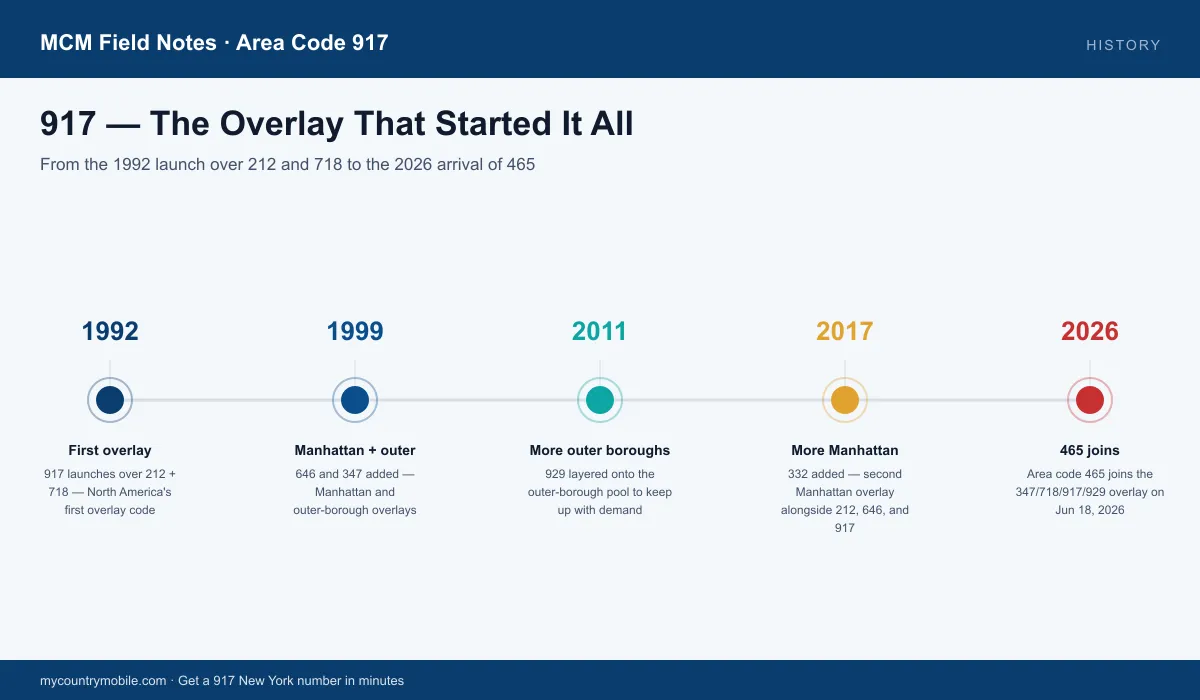 MCM Field Notes · Area Code 917

HISTORY

917 — The Overlay That Started It All

From the 1992 launch over 212 and 718 to the 2026 arrival of 465

1992

First overlay

917 launches over 212 + 718 — North America's first overlay code

1999

Manhattan + outer

646 and 347 added — Manhattan and outer-borough overlays

2011

More outer boroughs

929 layered onto the outer-borough pool to keep up with demand

2017

More Manhattan

332 added — second Manhattan overlay alongside 212, 646, and 917

2026

465 joins

Area code 465 joins the 347/718/917/929 overlay on Jun 18, 2026

mycountrymobile.com · Get a 917 New York number in minutes